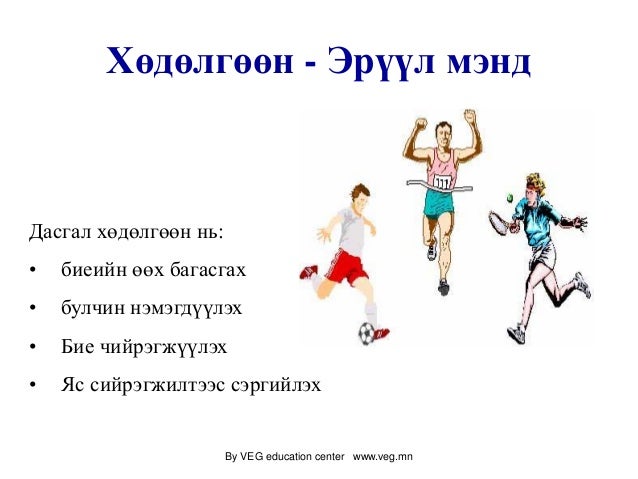 Хөдөлгөөн - Эрүүл мэнд

111

Дасгал хөдөлгөөн нь:

• биеийн өөх багасгах

• булчин нэмэгдүүлэх

• Бие чийрэгжүүлэх

• Яс сийрэгжилтээс сэргийлэх

By VEG education center www.veg.mn